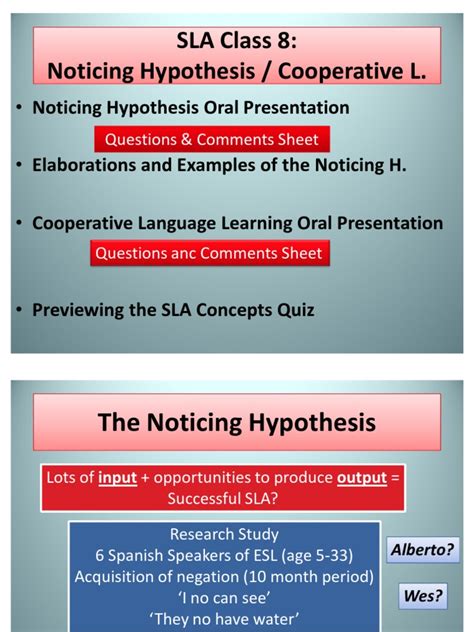 SLA Class 8:
Noticing Hypothesis / Cooperative L.

• Noticing Hypothesis Oral Presentation

Questions & Comments Sheet

• Elaborations and Examples of the Noticing H.

• Cooperative Language Learning Oral Presentation

Questions anc Comments Sheet

• Previewing the SLA Concepts Quiz

The Noticing Hypothesis

Lots of input + opportunities to produce output = Successful SLA?

Research Study
6 Spanish Speakers of ESL (age 5-33)
Acquisition of negation (10 month period)
'I no can see'
'They no have water'

Alberto?

Wes?